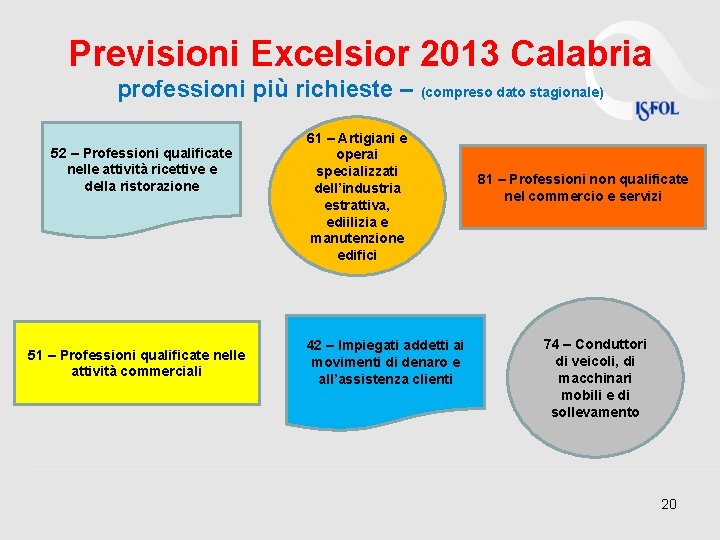 Previsioni Excelsior 2013 Calabria
professioni più richieste – (compreso dato stagionale)

ISFOL

52 – Professioni qualificate nelle attività ricettive e della ristorazione

61 – Artigiani e operai specializzati dell'industria estrattiva, ediilizia e manutenzione edifici

81 – Professioni non qualificate nel commercio e servizi

51 – Professioni qualificate nelle attività commerciali

42 – Impiegati addetti ai movimenti di denaro e all'assistenza clienti

74 – Conduttori di veicoli, di macchinari mobili e di sollevamento

20